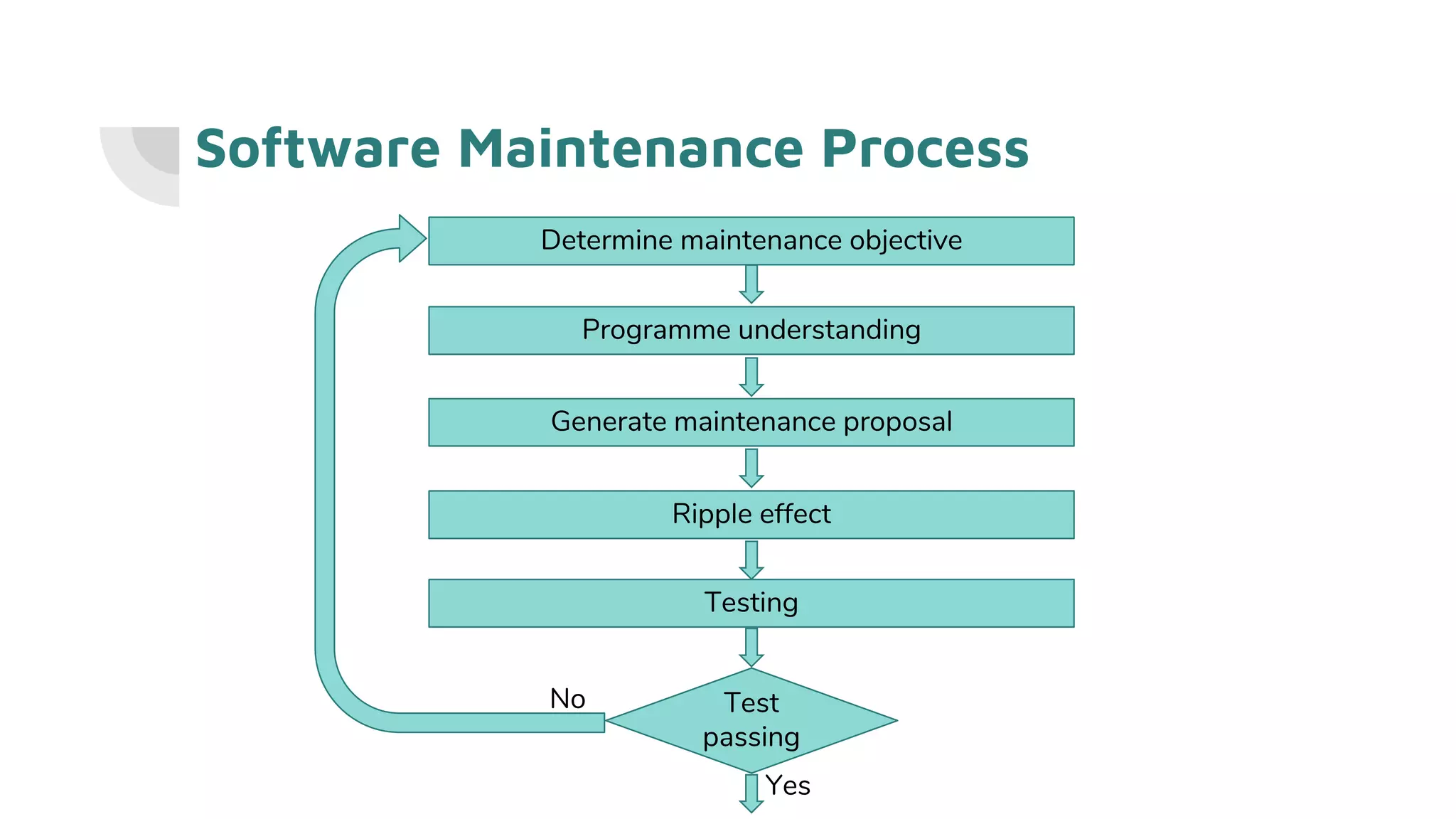 Software Maintenance Process

Determine maintenance objective

Programme understanding

Generate maintenance proposal

Ripple effect

Testing

No

Test passing

Yes